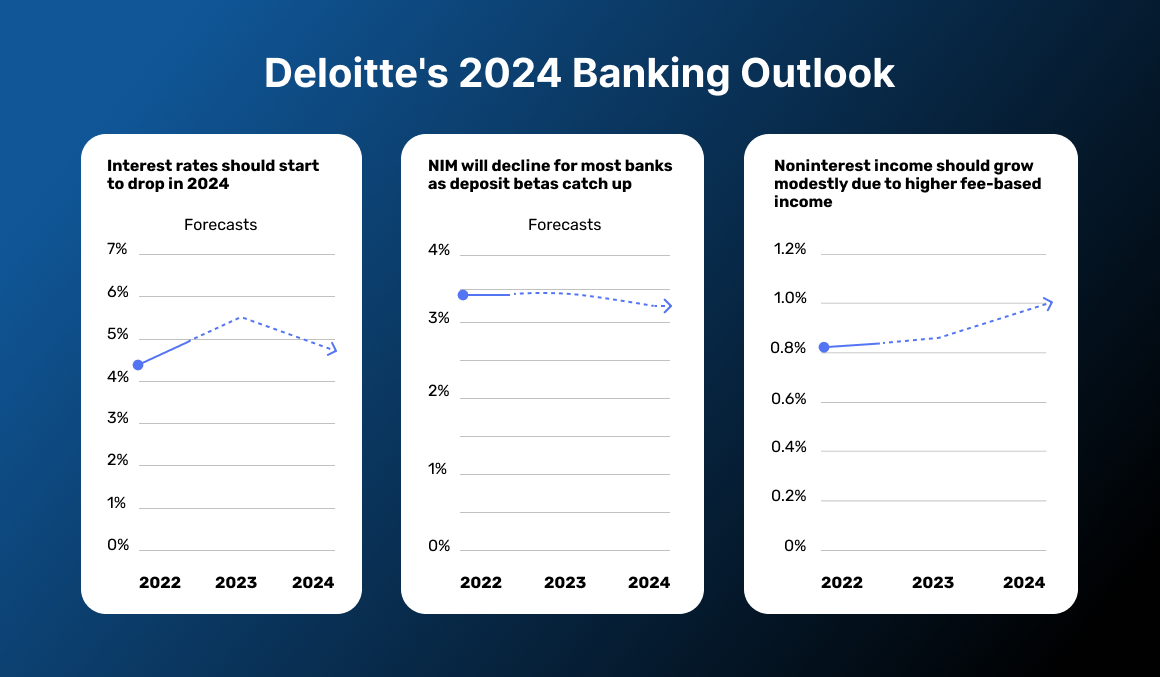 Deloitte's 2024 Banking Outlook

Interest rates should start to drop in 2024

Forecasts

7%
6%
5%
4%
3%
2%
1%
0%

2022 2023 2024

NIM will decline for most banks as deposit betas catch up

Forecasts

4%
3%
2%
1%
0%

2022 2023 2024

Noninterest income should grow modestly due to higher fee-based income

1.2%
1.0%
0.8%
0.6%
0.4%
0.2%
0%

2022 2023 2024